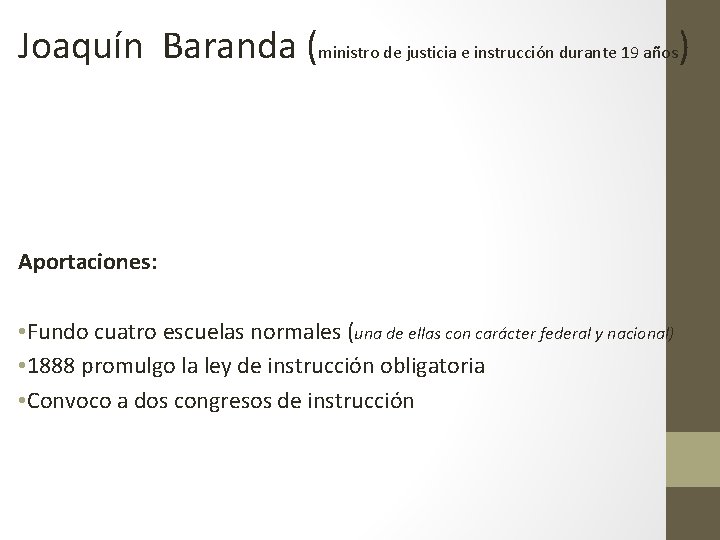 Joaquín Baranda (ministro de justicia e instrucción durante 19 años)

Aportaciones:

•Fundo cuatro escuelas normales (una de ellas con carácter federal y nacional)
•1888 promulgo la ley de instrucción obligatoria
•Convoco a dos congresos de instrucción